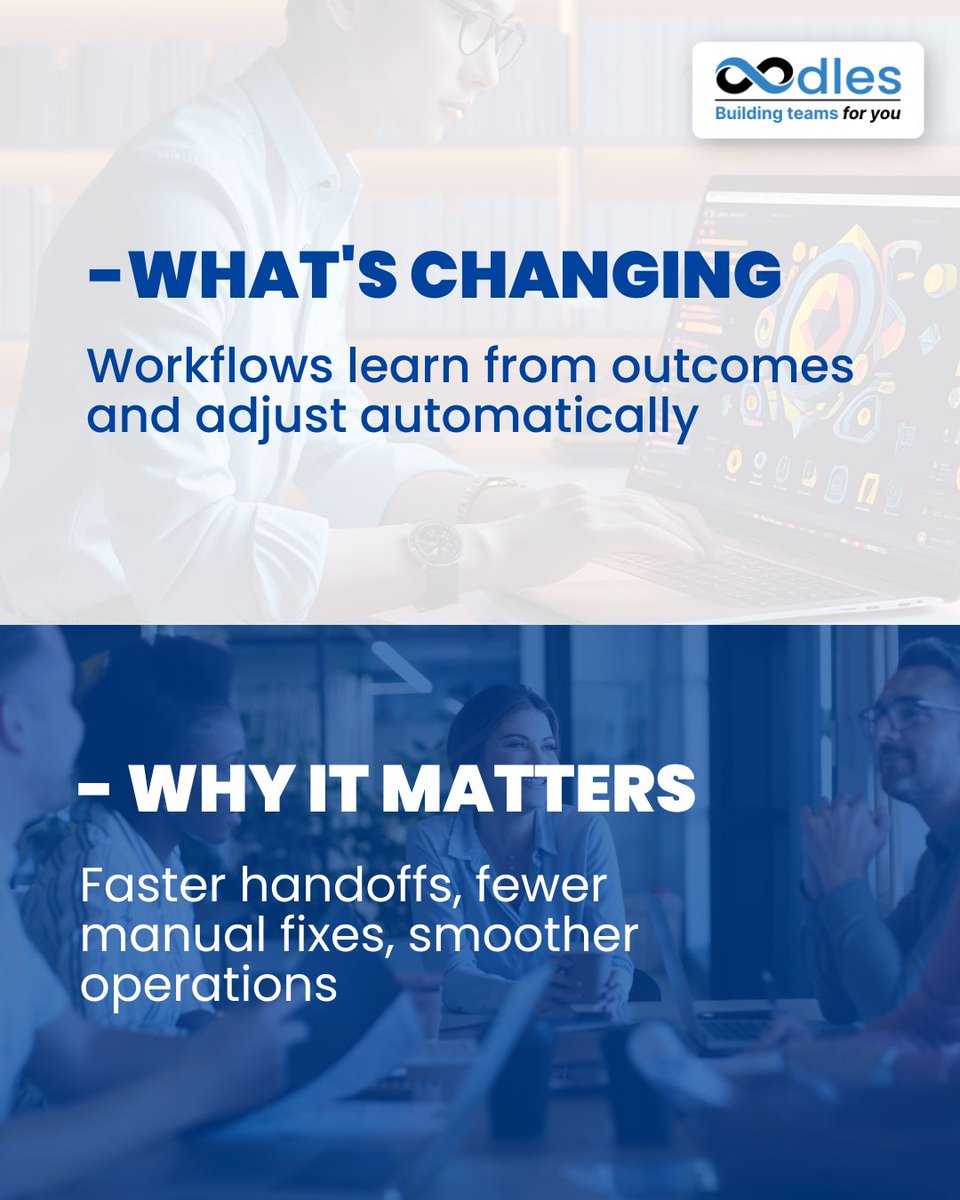 oodles
Building teams for you

-WHAT'S CHANGING

Workflows learn from outcomes and adjust automatically

- WHY IT MATTERS

Faster handoffs, fewer manual fixes, smoother operations